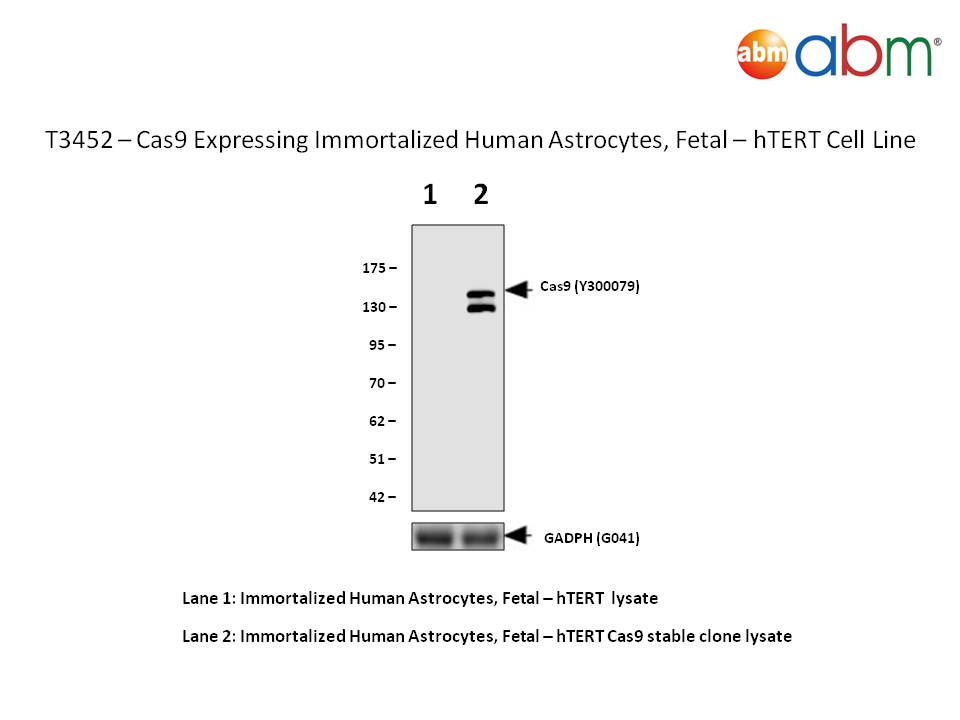 abm abm®

T3452 – Cas9 Expressing Immortalized Human Astrocytes, Fetal – hTERT Cell Line

1 2

175 –
130 –
95 –
70 –
62 –
51 –
42 –

Cas9 (Y300079)

GADPH (G041)

Lane 1: Immortalized Human Astrocytes, Fetal – hTERT lysate

Lane 2: Immortalized Human Astrocytes, Fetal – hTERT Cas9 stable clone lysate